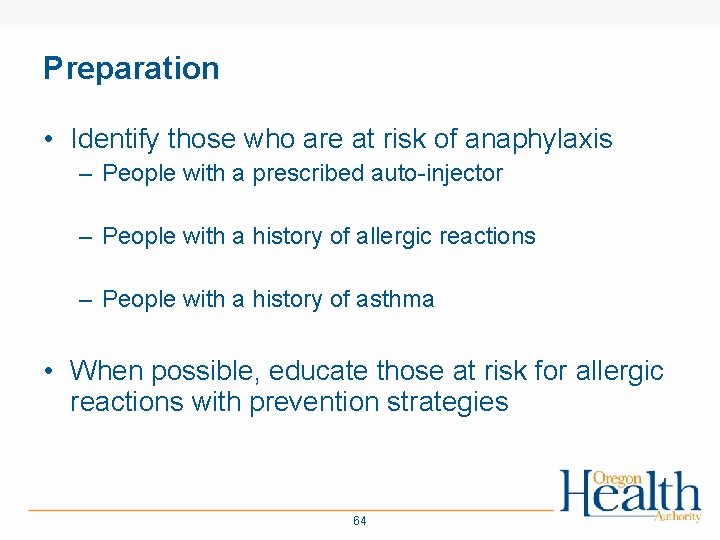 Preparation

• Identify those who are at risk of anaphylaxis
– People with a prescribed auto-injector
– People with a history of allergic reactions
– People with a history of asthma

• When possible, educate those at risk for allergic reactions with prevention strategies

Oregon Health Authority

64